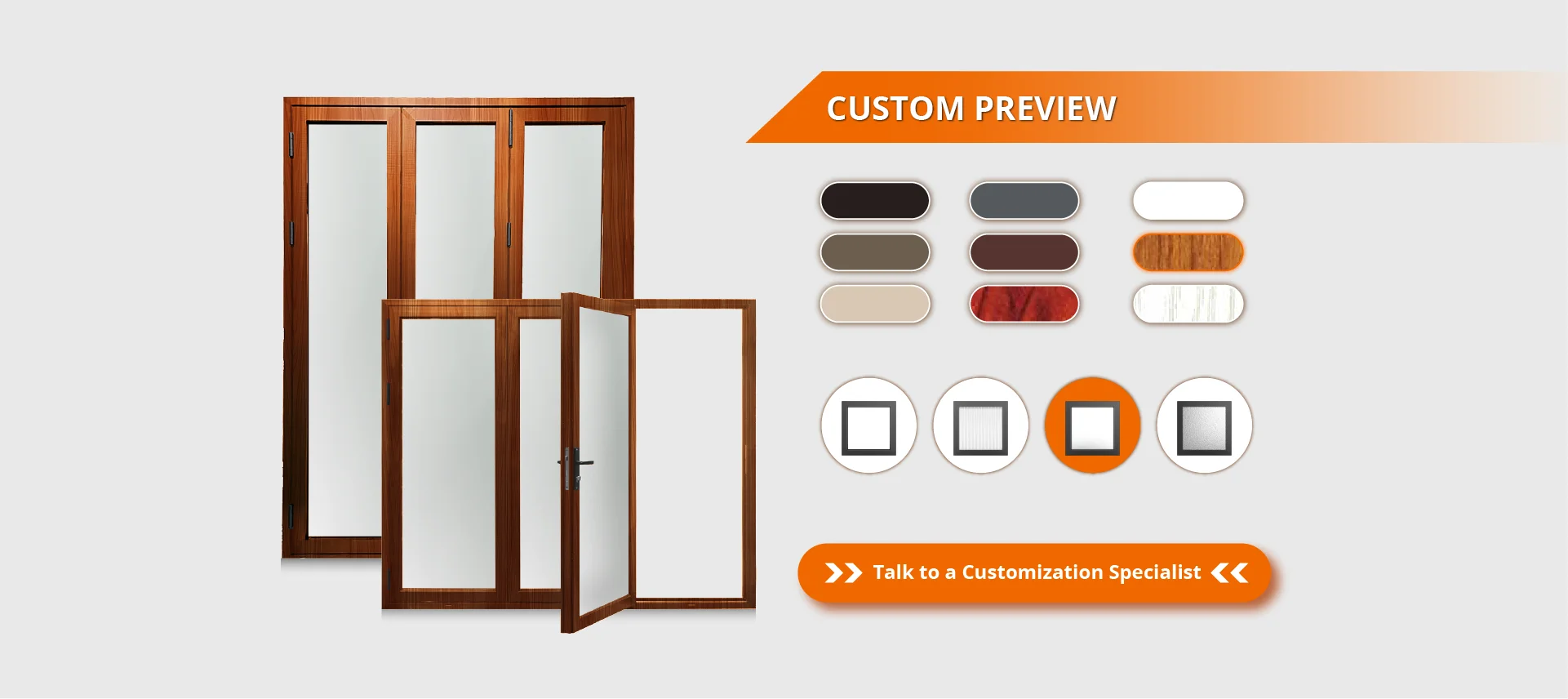 CUSTOM PREVIEW

Talk to a Customization Specialist